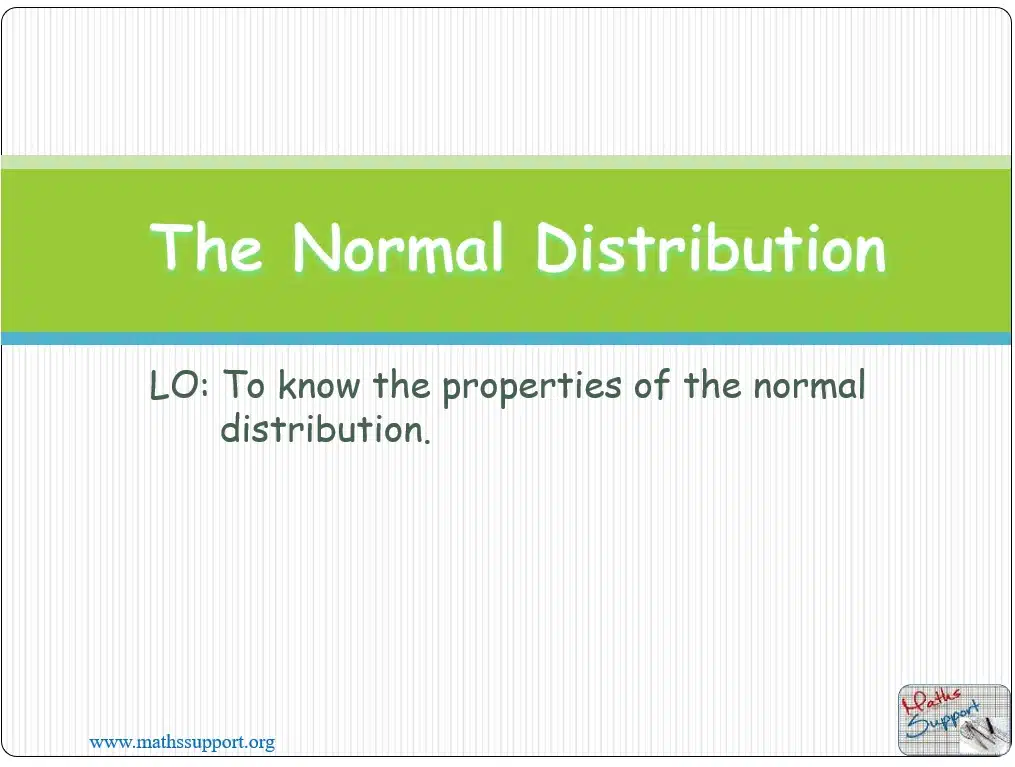 The Normal Distribution

LO: To know the properties of the normal distribution.

www.mathssupport.org

Maths Support